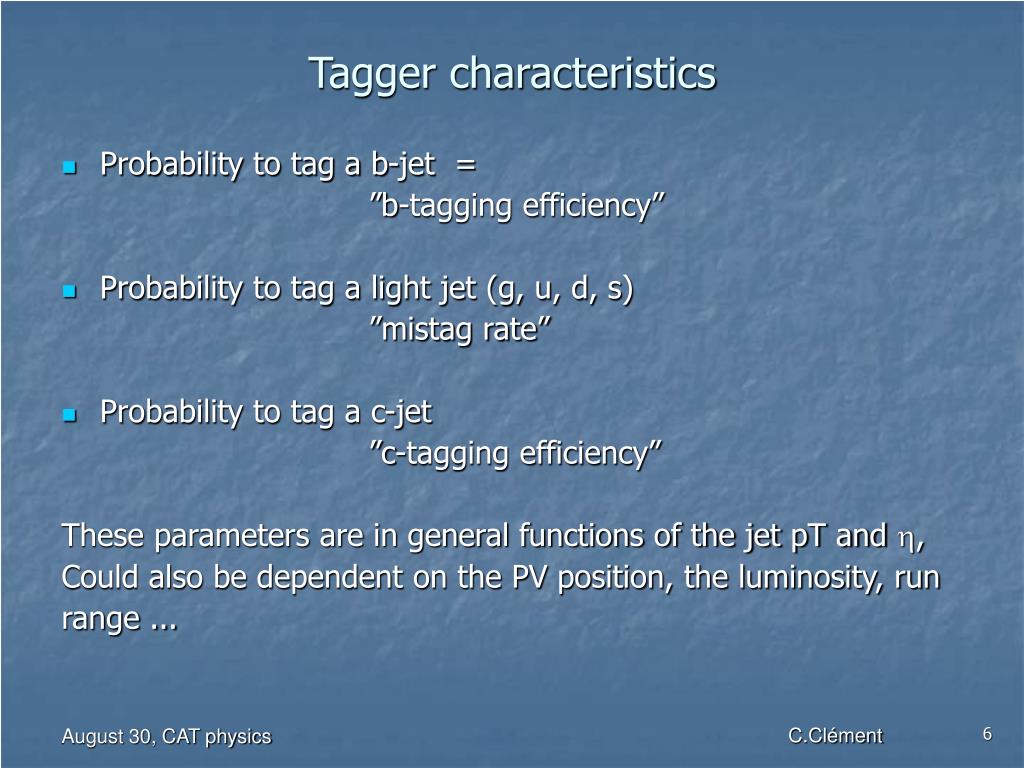 Tagger characteristics

Probability to tag a b-jet =
”b-tagging efficiency”

Probability to tag a light jet (g, u, d, s)
”mistag rate”

Probability to tag a c-jet
”c-tagging efficiency”

These parameters are in general functions of the jet pT and $\eta$, Could also be dependent on the PV position, the luminosity, run range ...

August 30, CAT physics

C.Clément

6